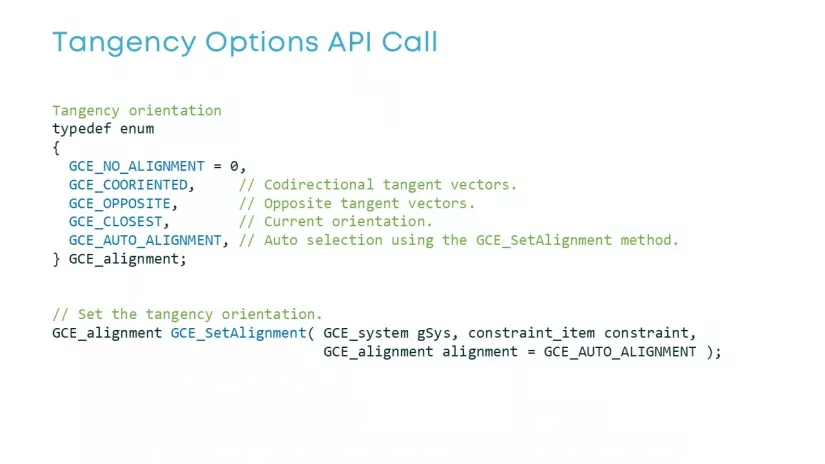 Tangency Options API Call

Tangency orientation
typedef enum
{
  GCE_NO_ALIGNMENT = 0,
  GCE_COORIENTED,      // Codirectional tangent vectors.
  GCE_OPPOSITE,        // Opposite tangent vectors.
  GCE_CLOSEST,         // Current orientation.
  GCE_AUTO_ALIGNMENT, // Auto selection using the GCE_SetAlignment method.
} GCE_alignment;

// Set the tangency orientation.
GCE_alignment GCE_SetAlignment( GCE_system gSys, constraint_item constraint,
                                GCE_alignment alignment = GCE_AUTO_ALIGNMENT );